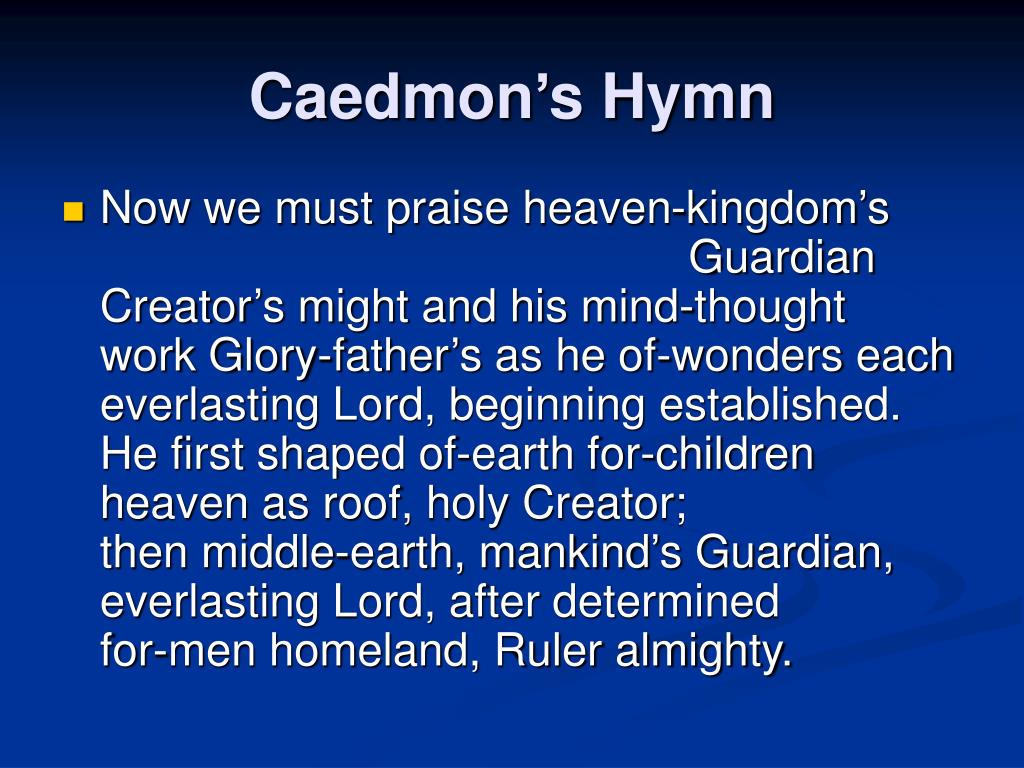 Caedmon’s Hymn

Now we must praise heaven-kingdom’s Guardian
Creator’s might and his mind-thought
work Glory-father’s as he of-wonders each
everlasting Lord, beginning established.
He first shaped of-earth for-children
heaven as roof, holy Creator;
then middle-earth, mankind’s Guardian,
everlasting Lord, after determined
for-men homeland, Ruler almighty.